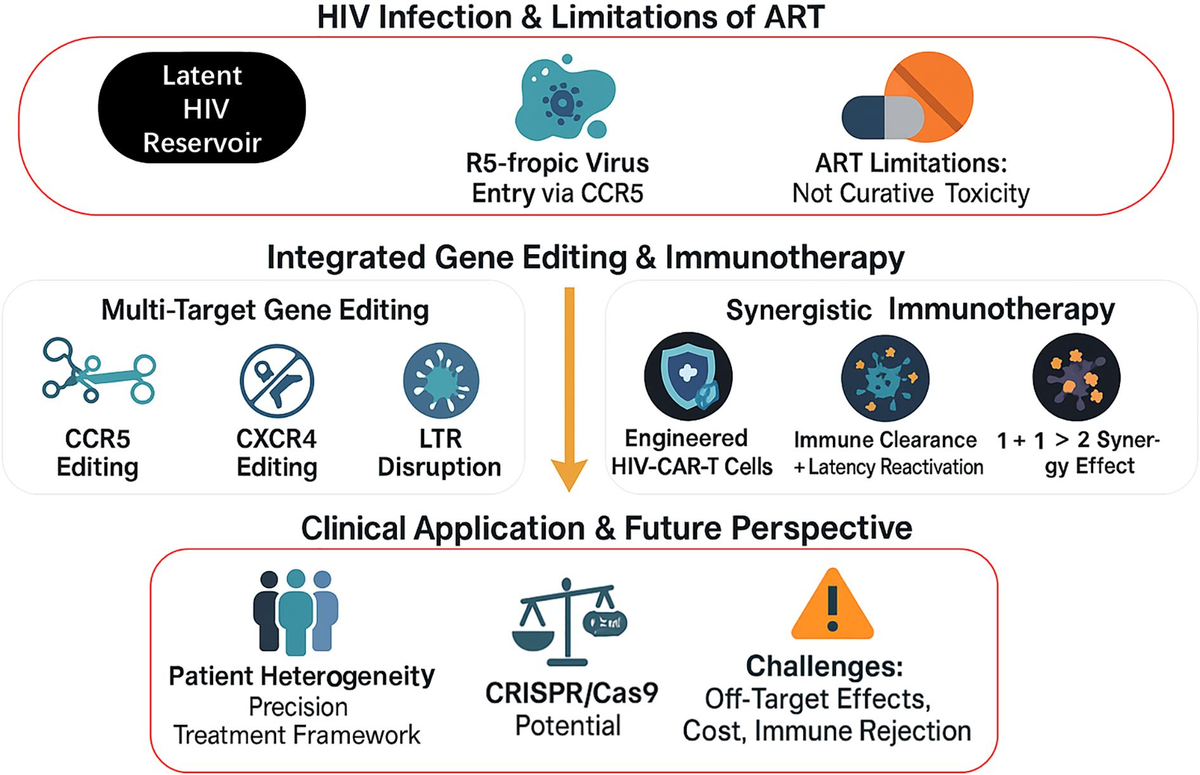 HIV Infection & Limitations of ART

Latent HIV Reservoir

R5-fropic Virus Entry via CCR5

ART Limitations: Not Curative Toxicity

Integrated Gene Editing & Immunotherapy

Multi-Target Gene Editing

CCR5 Editing

CXCR4 Editing

LTR Disruption

Synergistic Immunotherapy

Engineered HIV-CAR-T Cells

Immune Clearance + Latency Reactivation

1 + 1 > 2 Synergy Effect

Clinical Application & Future Perspective

Patient Heterogeneity Precision Treatment Framework

CRISPR/Cas9 Potential

Challenges: Off-Target Effects, Cost, Immune Rejection